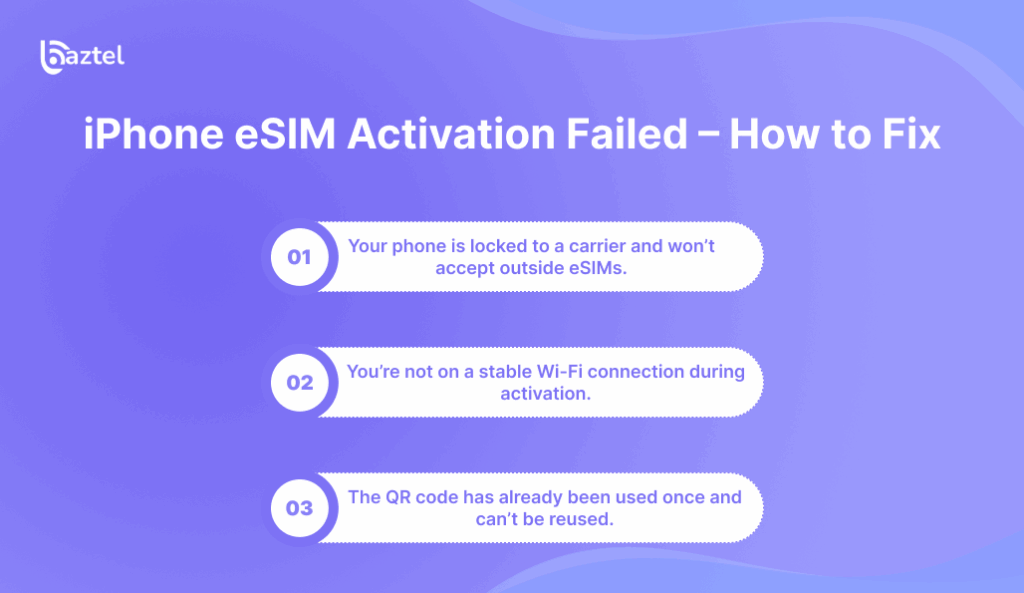 baztel

iPhone eSIM Activation Failed – How to Fix

01 Your phone is locked to a carrier and won't accept outside eSIMs.

02 You're not on a stable Wi-Fi connection during activation.

03 The QR code has already been used once and can't be reused.